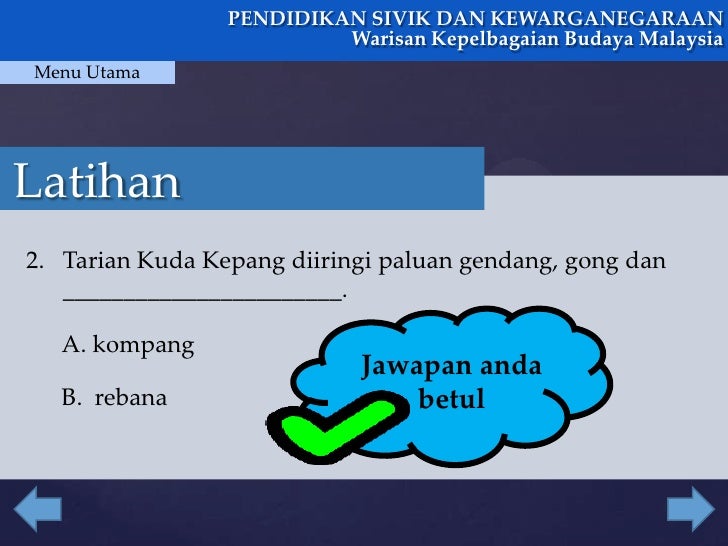 PENDIDIKAN SIVIK DAN KEWARGANEGARAAN
Warisan Kepelbagaian Budaya Malaysia

Menu Utama

Latihan

2. Tarian Kuda Kepang diiringi paluan gendang, gong dan ______________________.

A. kompang

B. rebana

Jawapan anda betul